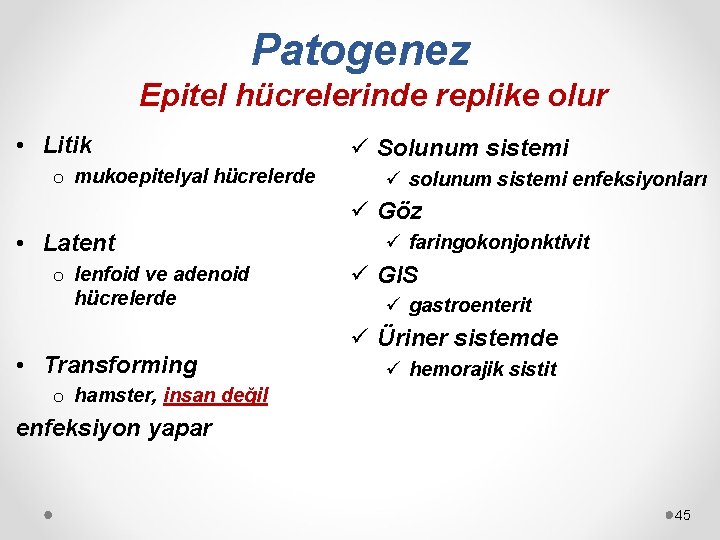 Patogenez

Epitel hücrelerinde replike olur

• Litik
 o mukoepitelyal hücrelerde

• Latent
 o lenfoid ve adenoid hücrelerde

• Transforming
 o hamster, insan değil

enfeksiyon yapar

✓ Solunum sistemi
 ✓ solunum sistemi enfeksiyonları

✓ Göz
 ✓ faringokonjonktivit

✓ GIS
 ✓ gastroenterit

✓ Üriner sistemde
 ✓ hemorajik sistit

45